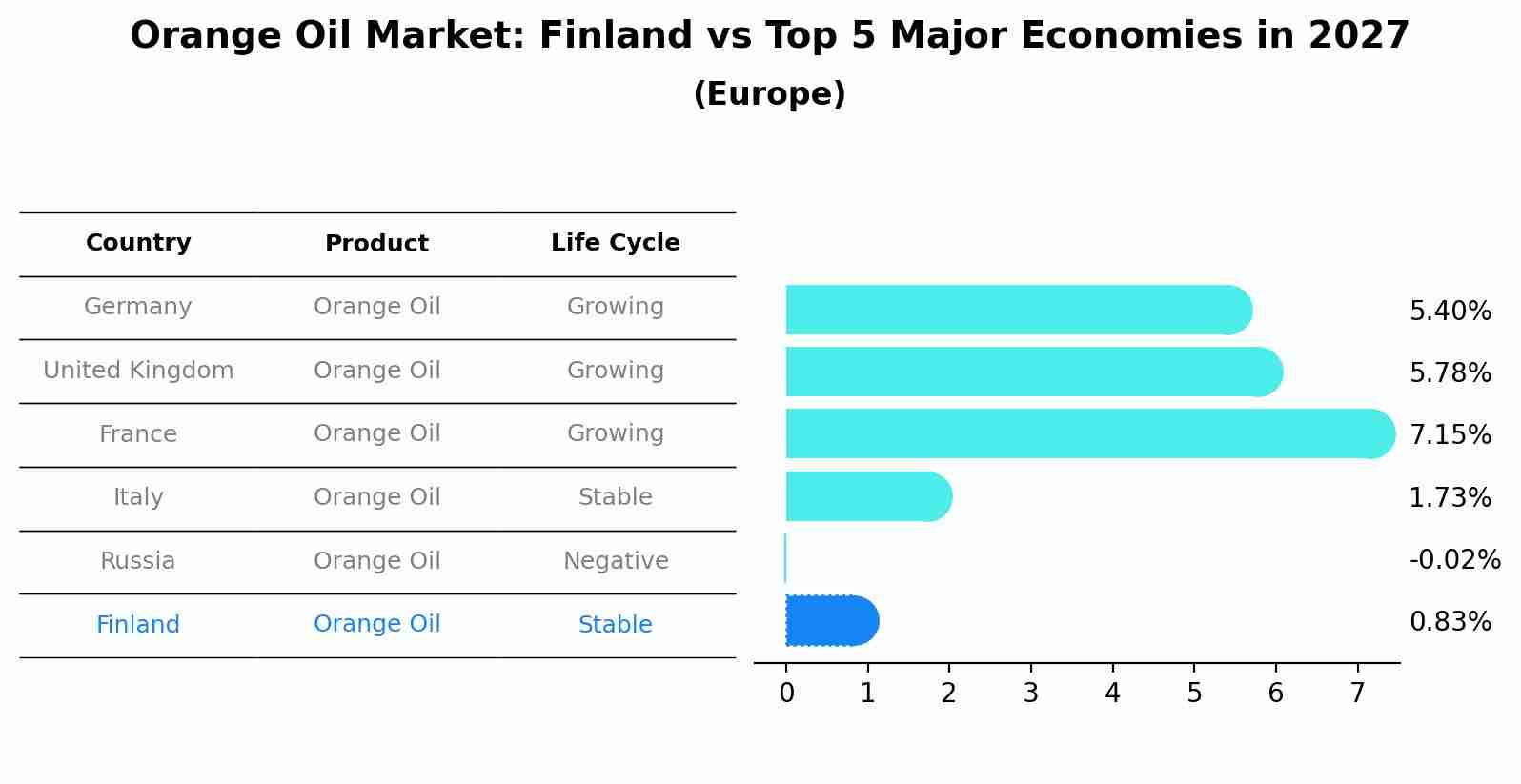 Orange Oil Market: Finland vs Top 5 Major Economies in 2027
(Europe)

| Country | Product | Life Cycle |
|---|---|---|
| Germany | Orange Oil | Growing |
| United Kingdom | Orange Oil | Growing |
| France | Orange Oil | Growing |
| Italy | Orange Oil | Stable |
| Russia | Orange Oil | Negative |
| Finland | Orange Oil | Stable |

5.40%
5.78%
7.15%
1.73%
-0.02%
0.83%

0 1 2 3 4 5 6 7